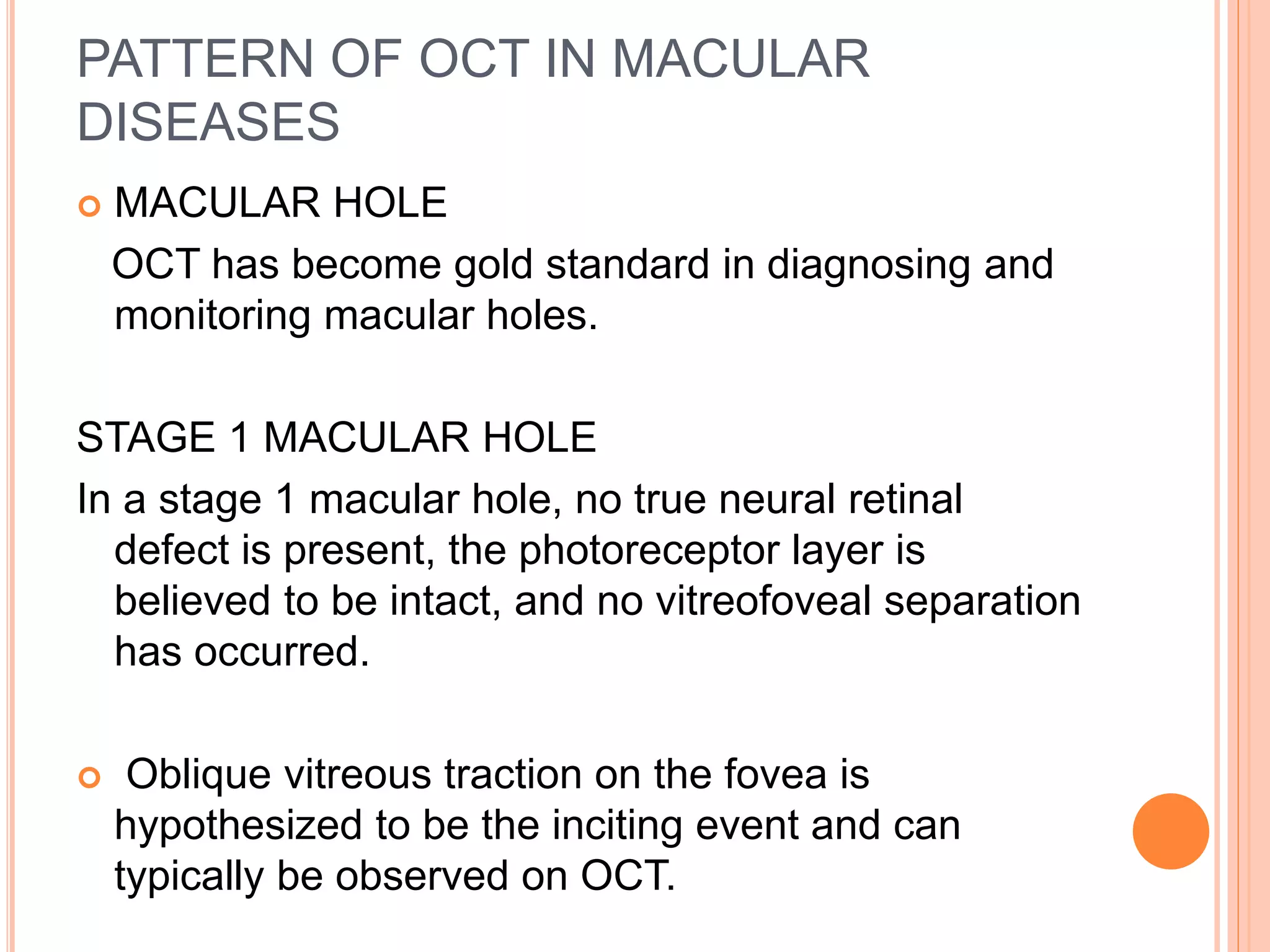 PATTERN OF OCT IN MACULAR DISEASES

MACULAR HOLE

OCT has become gold standard in diagnosing and monitoring macular holes.

STAGE 1 MACULAR HOLE

In a stage 1 macular hole, no true neural retinal defect is present, the photoreceptor layer is believed to be intact, and no vitreofoveal separation has occurred.

Oblique vitreous traction on the fovea is hypothesized to be the inciting event and can typically be observed on OCT.